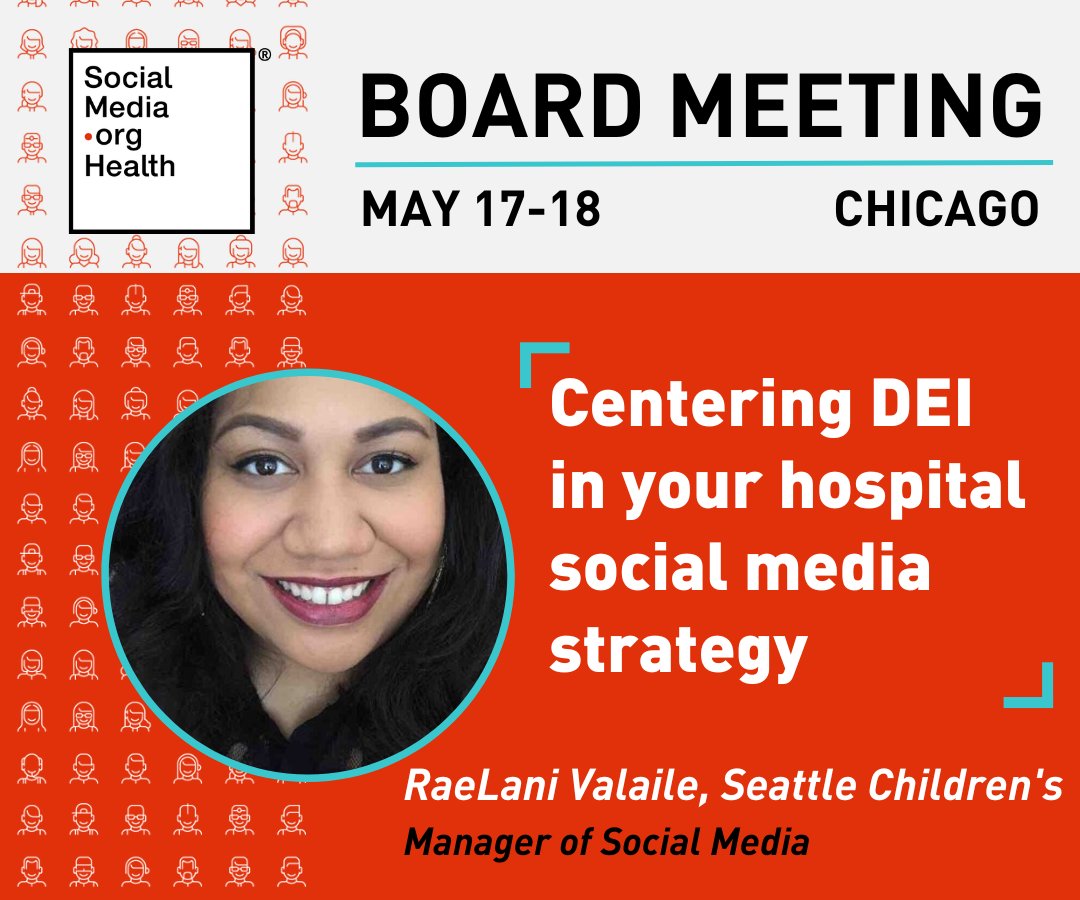 Social Media •org Health ®

BOARD MEETING

MAY 17-18

CHICAGO

Centering DEI in your hospital social media strategy

RaeLani Valaile, Seattle Children's
Manager of Social Media